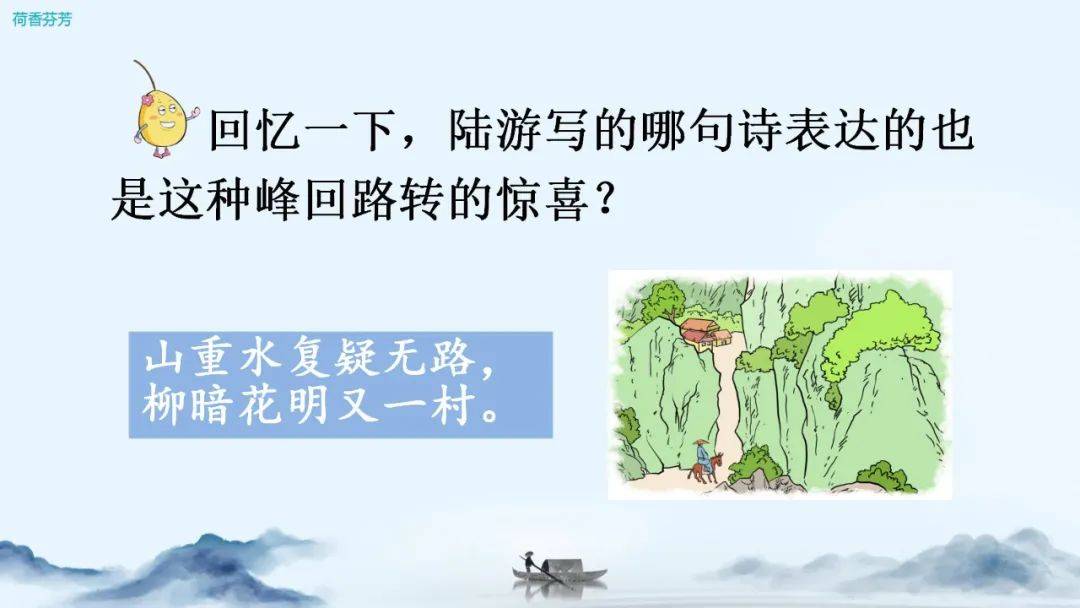 荷香芬芳

回忆一下，陆游写的哪句诗表达的也是这种峰回路转的惊喜？

山重水复疑无路，
柳暗花明又一村。